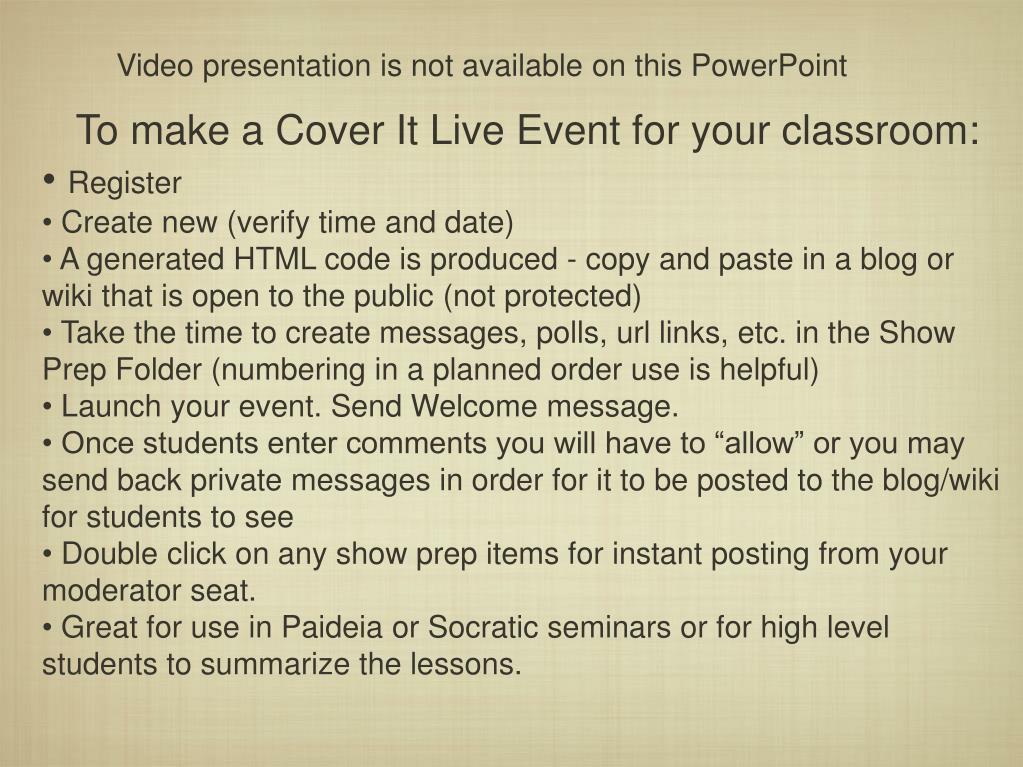 Video presentation is not available on this PowerPoint

To make a Cover It Live Event for your classroom:

• Register
• Create new (verify time and date)
• A generated HTML code is produced - copy and paste in a blog or wiki that is open to the public (not protected)
• Take the time to create messages, polls, url links, etc. in the Show Prep Folder (numbering in a planned order use is helpful)
• Launch your event. Send Welcome message.
• Once students enter comments you will have to “allow” or you may send back private messages in order for it to be posted to the blog/wiki for students to see
• Double click on any show prep items for instant posting from your moderator seat.
• Great for use in Paideia or Socratic seminars or for high level students to summarize the lessons.